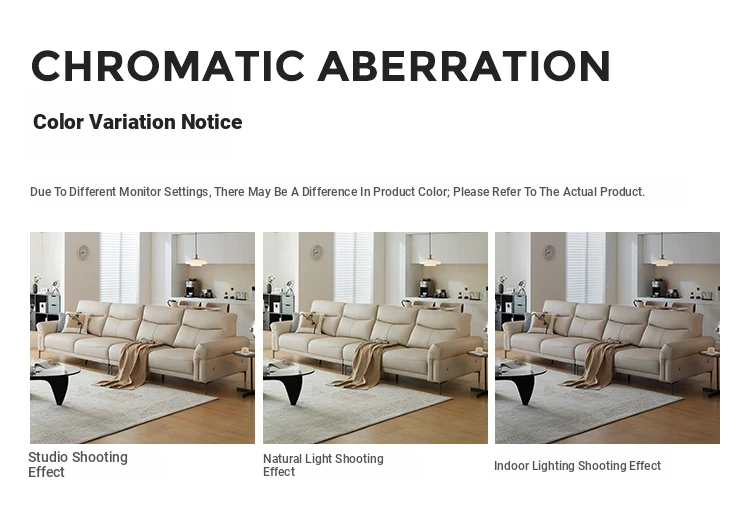 CHROMATIC ABERRATION

Color Variation Notice

Due To Different Monitor Settings, There May Be A Difference In Product Color; Please Refer To The Actual Product.

Studio Shooting Effect

Natural Light Shooting Effect

Indoor Lighting Shooting Effect